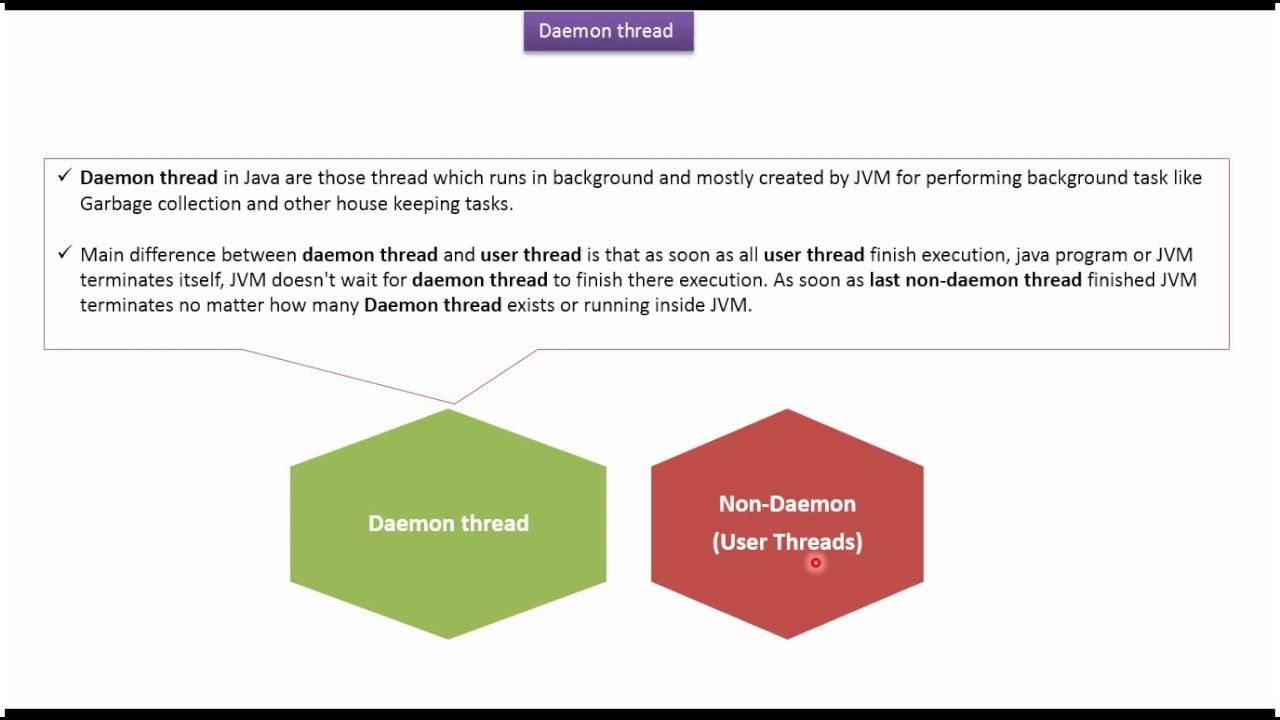 Daemon thread

✓ Daemon thread in Java are those thread which runs in background and mostly created by JVM for performing background task like Garbage collection and other house keeping tasks.

✓ Main difference between daemon thread and user thread is that as soon as all user thread finish execution, java program or JVM terminates itself, JVM doesn't wait for daemon thread to finish there execution. As soon as last non-daemon thread finished JVM terminates no matter how many Daemon thread exists or running inside JVM.

Daemon thread

Non-Daemon
(User Threads)